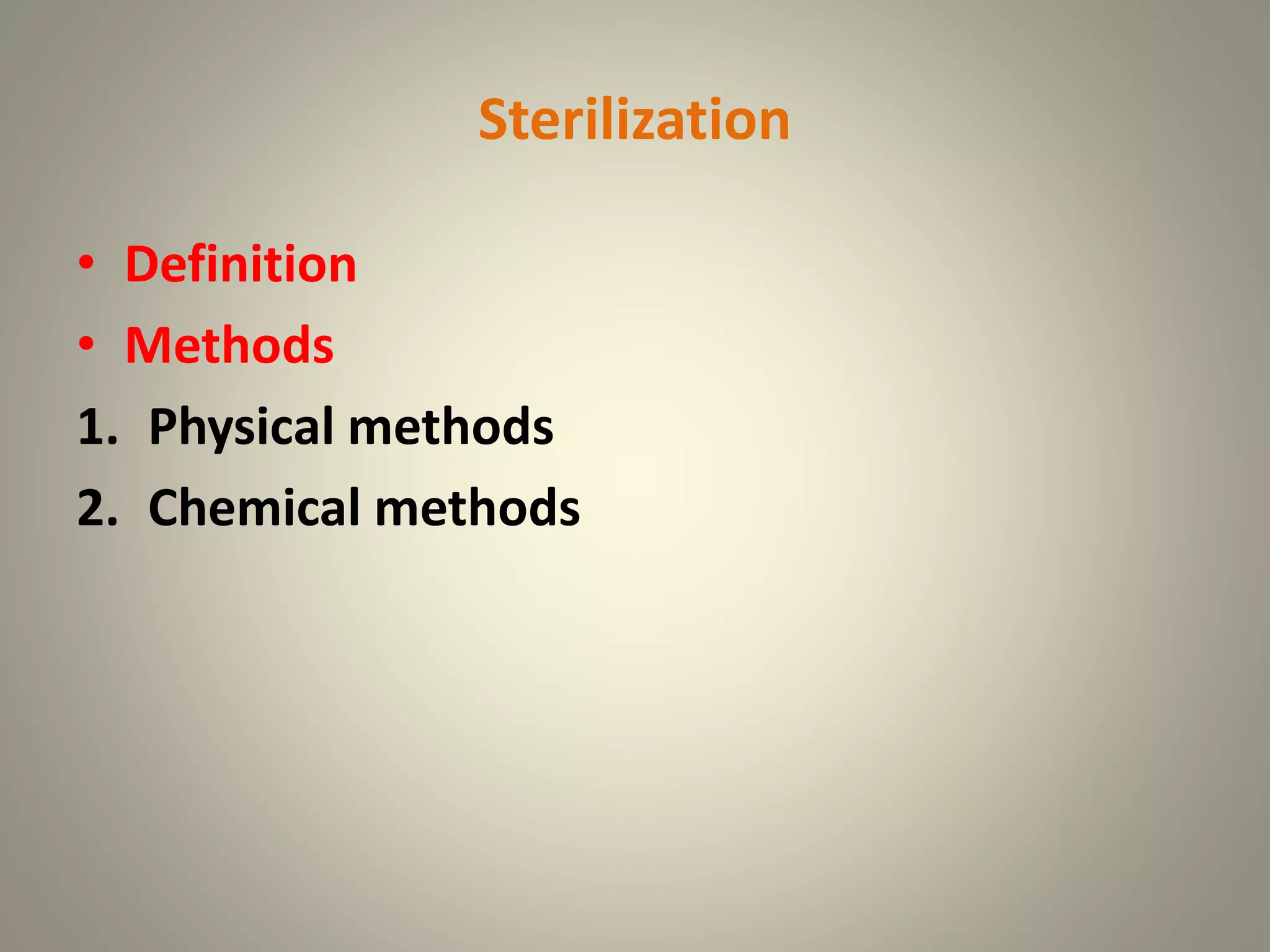 Sterilization

• Definition
• Methods
1. Physical methods
2. Chemical methods